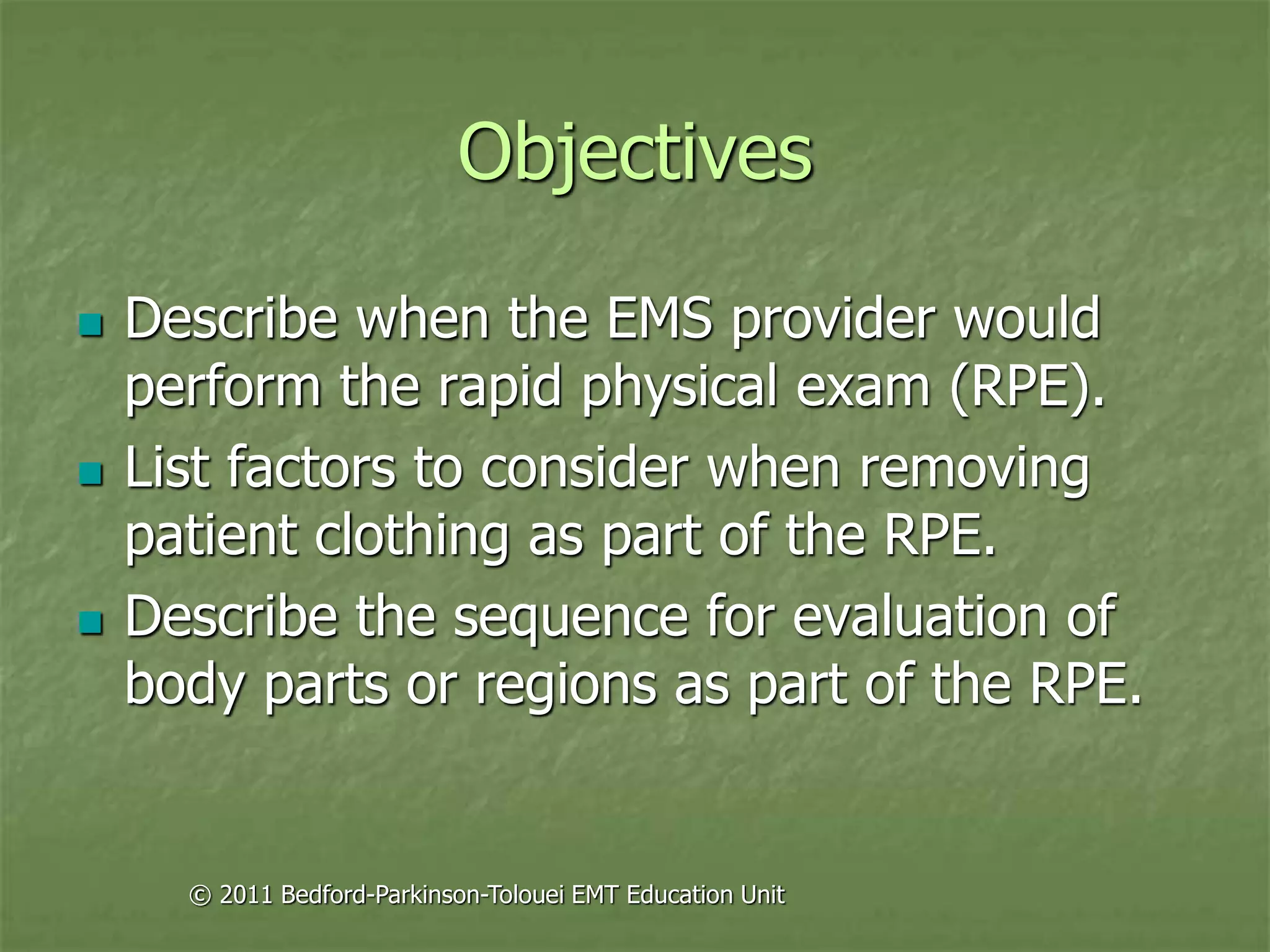 Objectives

- Describe when the EMS provider would perform the rapid physical exam (RPE).
- List factors to consider when removing patient clothing as part of the RPE.
- Describe the sequence for evaluation of body parts or regions as part of the RPE.

© 2011 Bedford-Parkinson-Tolouei EMT Education Unit